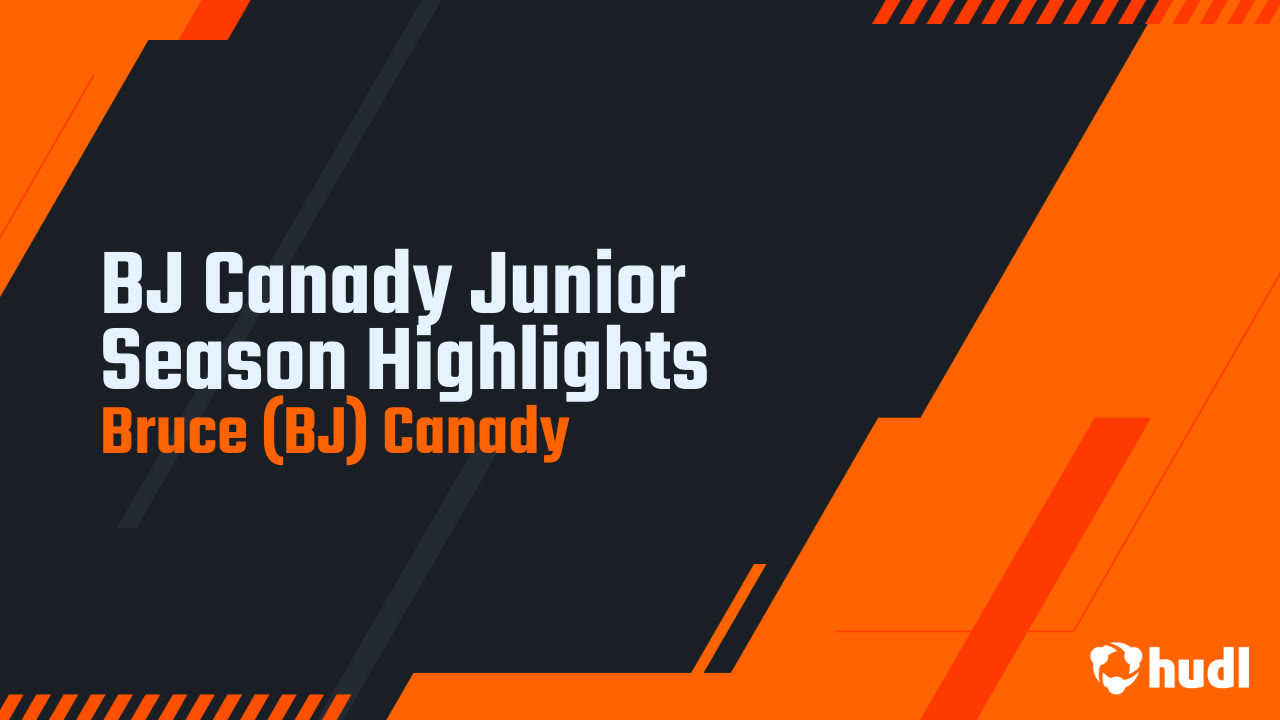 BJ Canady Junior Season Highlights
Bruce (BJ) Canady

hudl